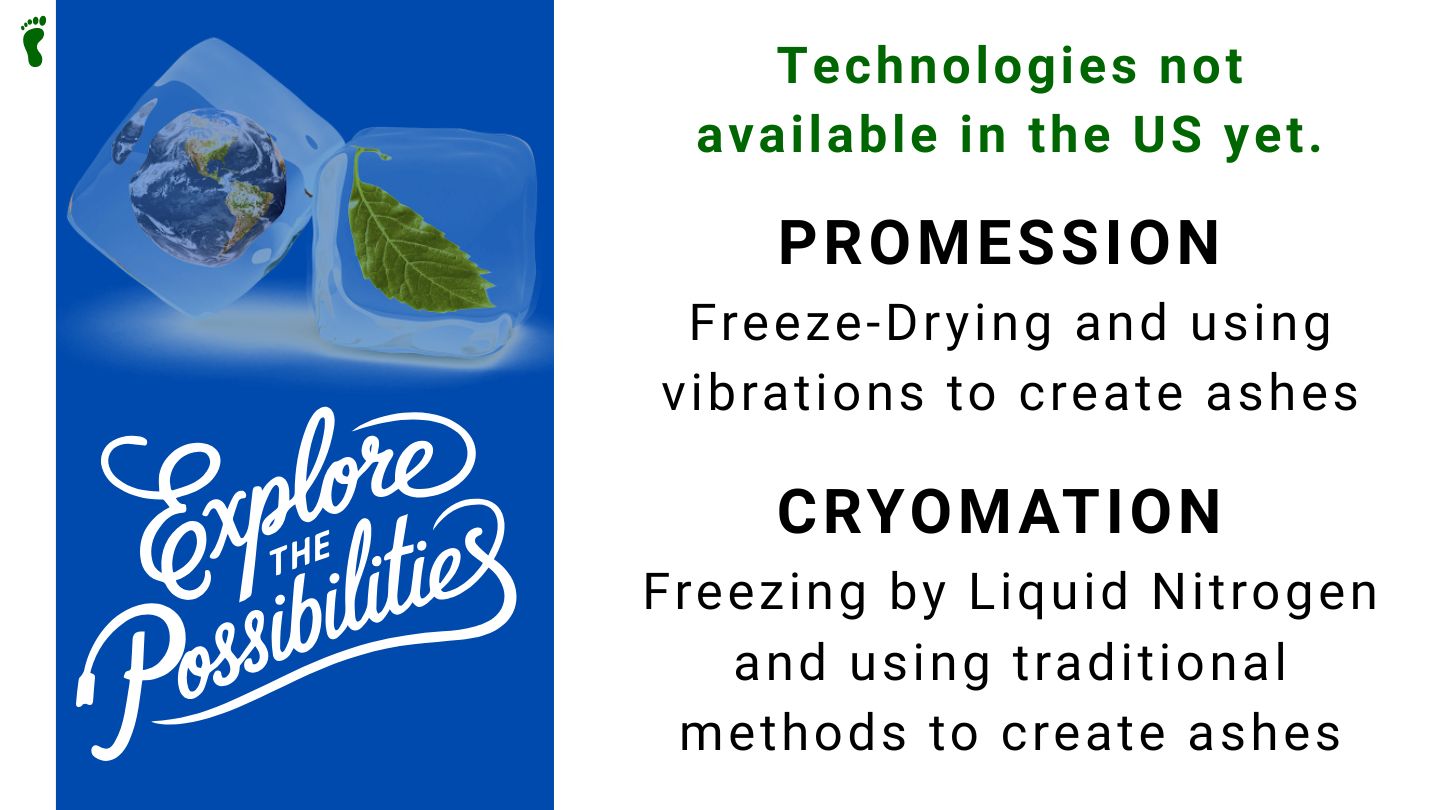 Explore THE Possibilities

Technologies not available in the US yet.

PROMESSION

Freeze-Drying and using vibrations to create ashes

CRYOMATION

Freezing by Liquid Nitrogen and using traditional methods to create ashes